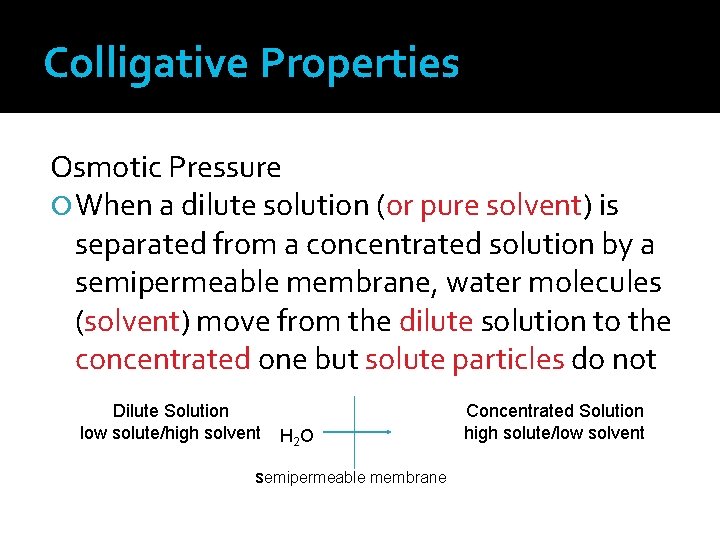 Colligative Properties

Osmotic Pressure

When a dilute solution (or pure solvent) is separated from a concentrated solution by a semipermeable membrane, water molecules (solvent) move from the dilute solution to the concentrated one but solute particles do not

Dilute Solution
low solute/high solvent

$H_2O$

Concentrated Solution
high solute/low solvent

semipermeable membrane